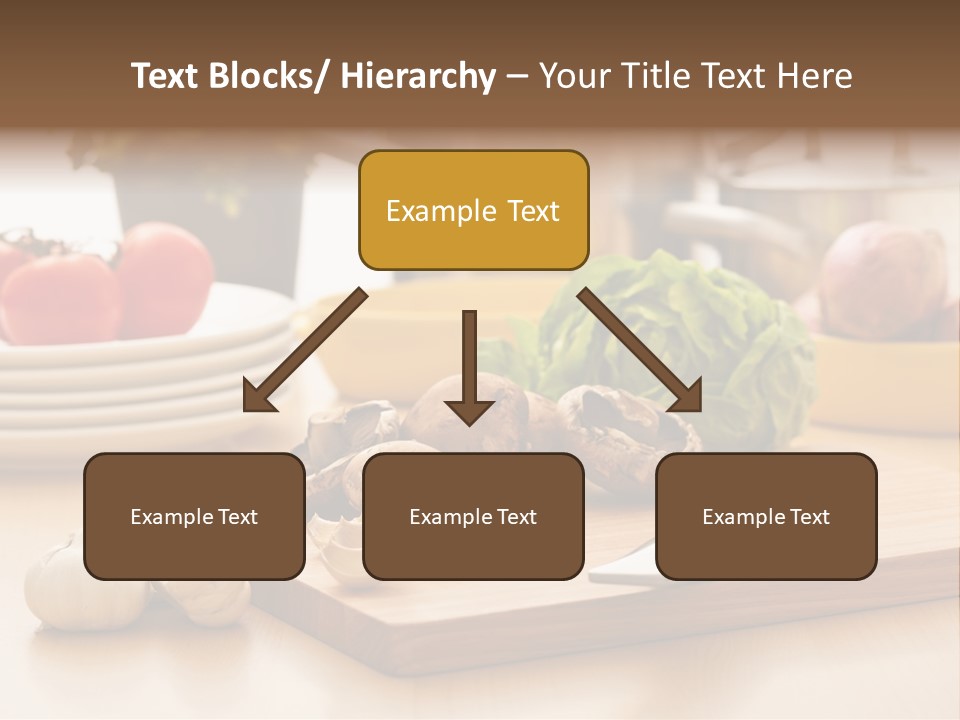 Text Blocks/ Hierarchy – Your Title Text Here

Example Text

Example Text

Example Text

Example Text